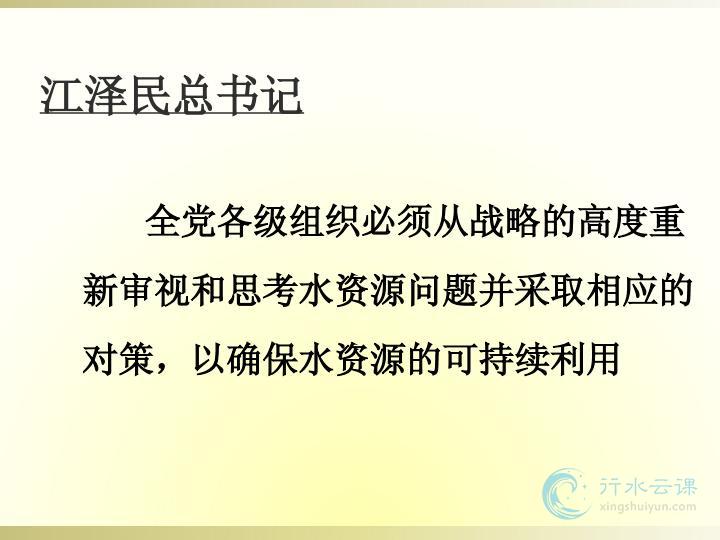 江泽民总书记

全党各级组织必须从战略的高度重新审视和思考水资源问题并采取相应的对策，以确保水资源的可持续利用

行水云课
xingshuiyun.com